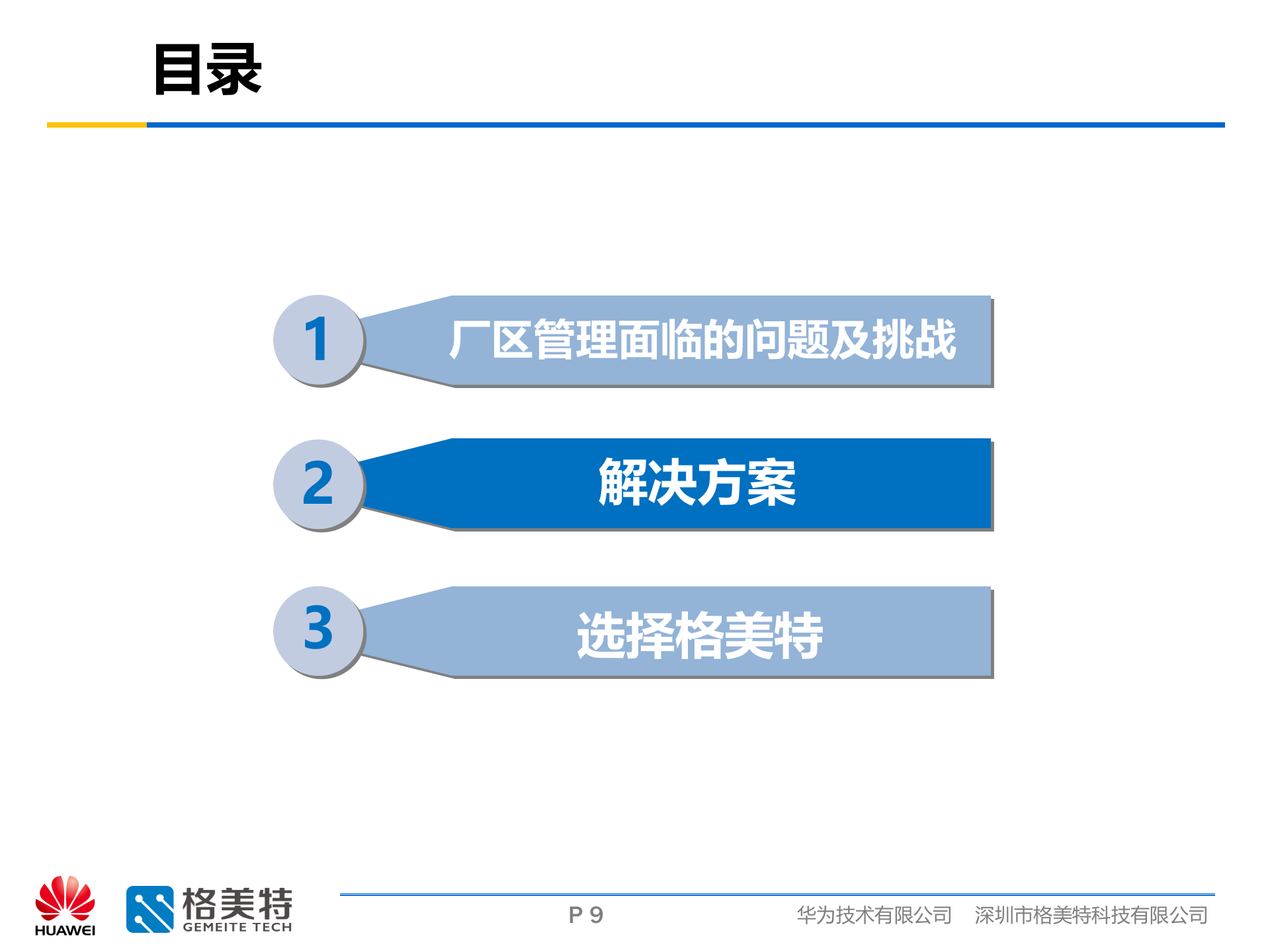 目录

1 厂区管理面临的问题及挑战

2 解决方案

3 选择格美特

HUAWEI 格美特 GEMEITE TECH

P 9

华为技术有限公司 深圳市格美特科技有限公司